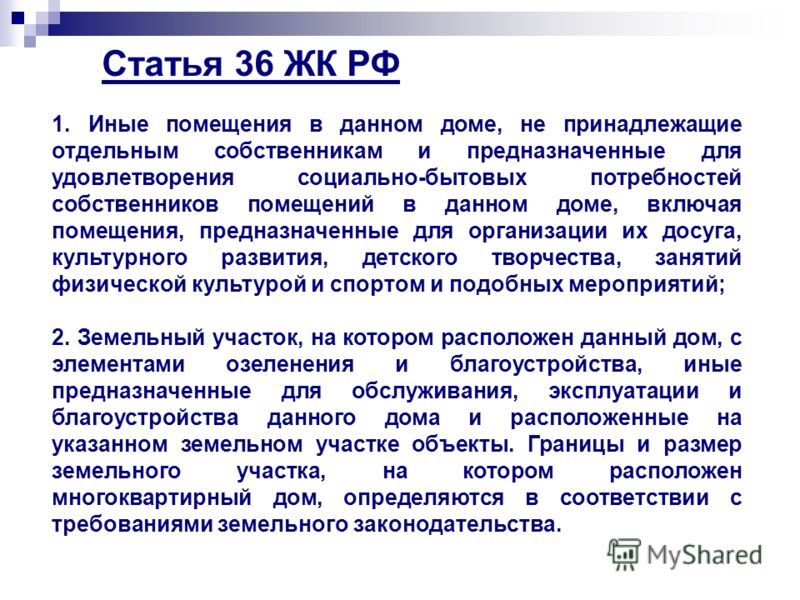 Статья 36 ЖК РФ

1. Иные помещения в данном доме, не принадлежащие отдельным собственникам и предназначенные для удовлетворения социально-бытовых потребностей собственников помещений в данном доме, включая помещения, предназначенные для организации их досуга, культурного развития, детского творчества, занятий физической культурой и спортом и подобных мероприятий;

2. Земельный участок, на котором расположен данный дом, с элементами озеленения и благоустройства, иные предназначенные для обслуживания, эксплуатации и благоустройства данного дома и расположенные на указанном земельном участке объекты. Границы и размер земельного участка, на котором расположен многоквартирный дом, определяются в соответствии с требованиями земельного законодательства.

MyShared